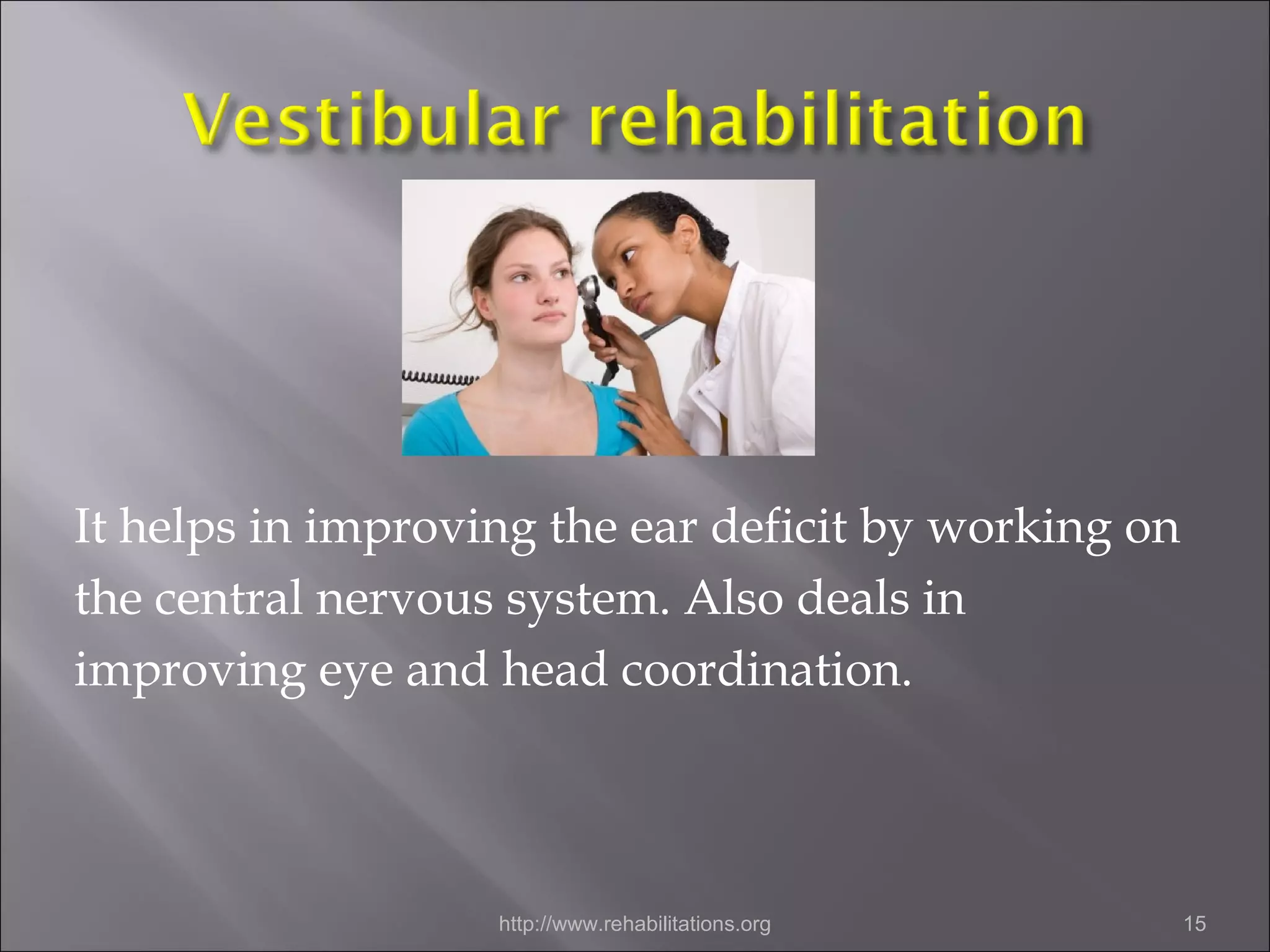 Vestibular rehabilitation

It helps in improving the ear deficit by working on the central nervous system. Also deals in improving eye and head coordination.

http://www.rehabilitations.org

15